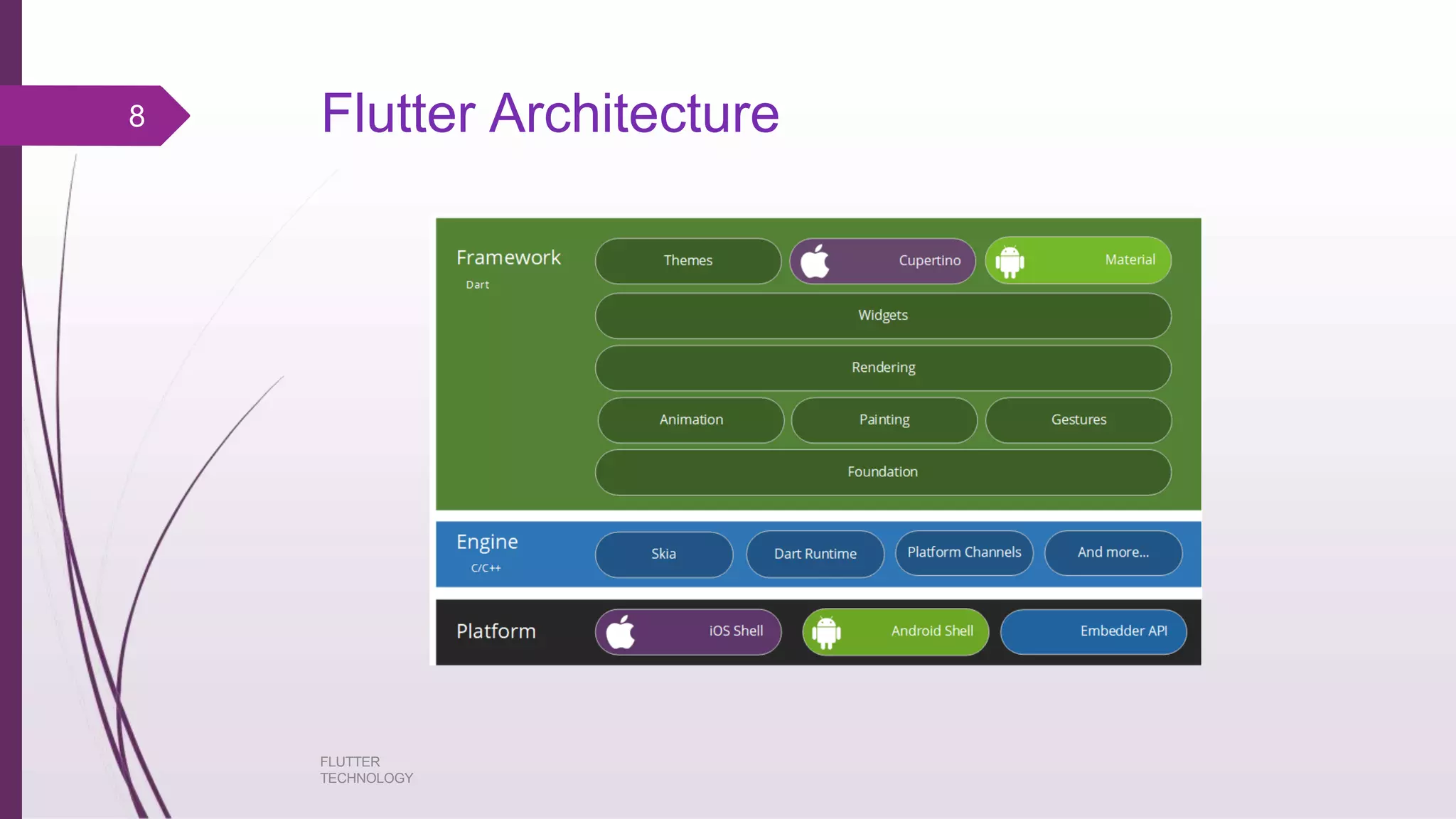 8

Flutter Architecture

Framework
Dart

Themes
Cupertino
Material
Widgets
Rendering
Animation
Painting
Gestures
Foundation

Engine
C/C++

Skia
Dart Runtime
Platform Channels
And more...

Platform

iOS Shell
Android Shell
Embedder API

FLUTTER TECHNOLOGY